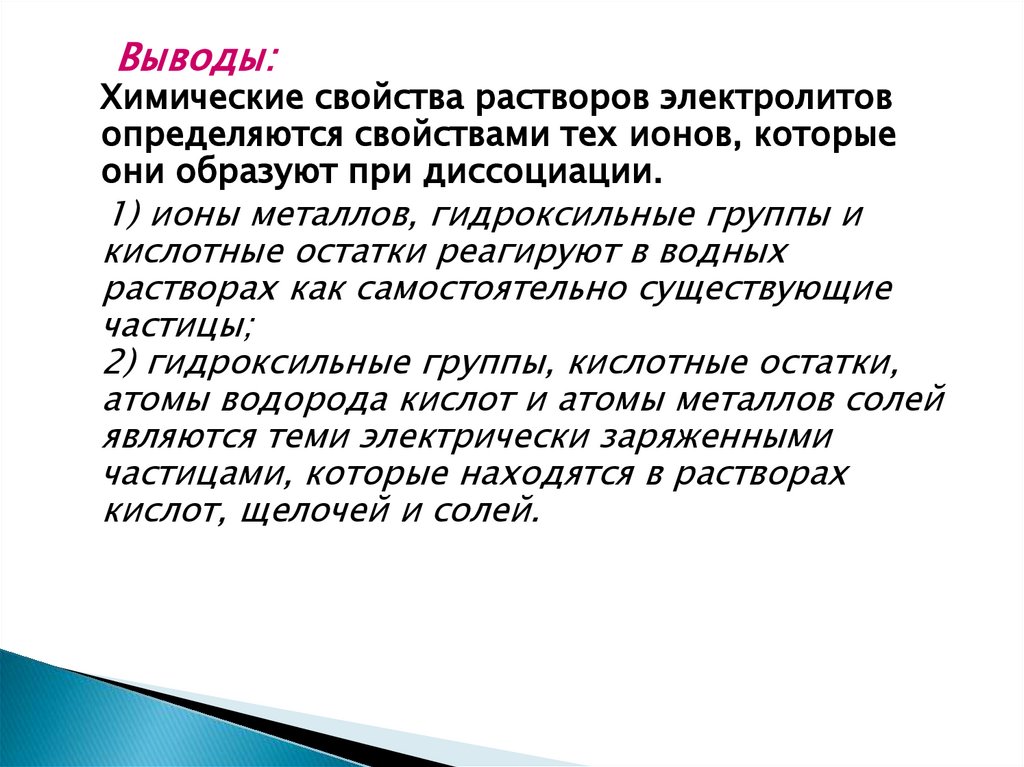 Выводы:
Химические свойства растворов электролитов определяются свойствами тех ионов, которые они образуют при диссоциации.

1) ионы металлов, гидроксильные группы и кислотные остатки реагируют в водных растворах как самостоятельно существующие частицы;
2) гидроксильные группы, кислотные остатки, атомы водорода кислот и атомы металлов солей являются теми электрически заряженными частицами, которые находятся в растворах кислот, щелочей и солей.